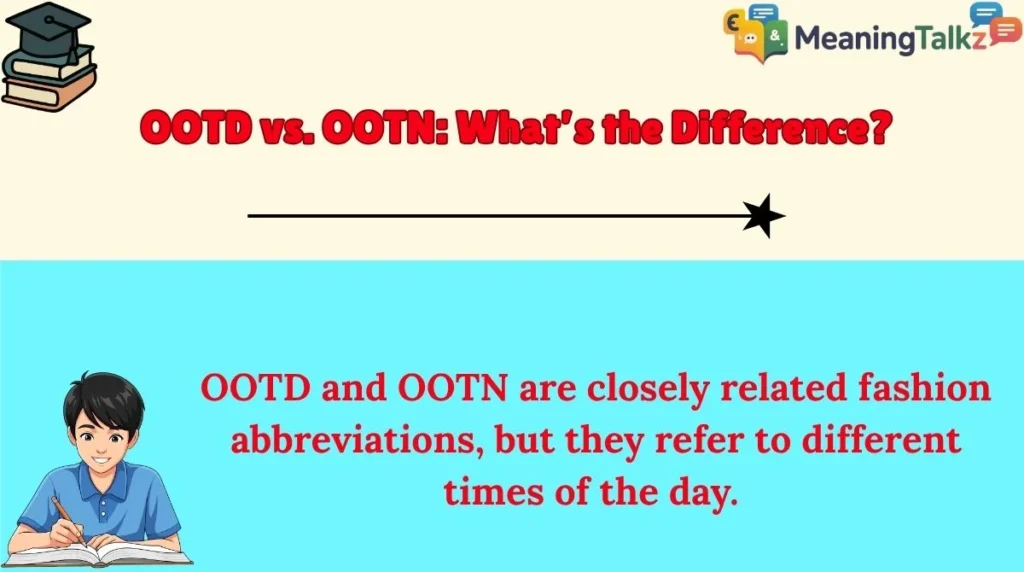 MeaningTalkz

OOTD vs. OOTN: What's the Difference?

OOTD and OOTN are closely related fashion abbreviations, but they refer to different times of the day.